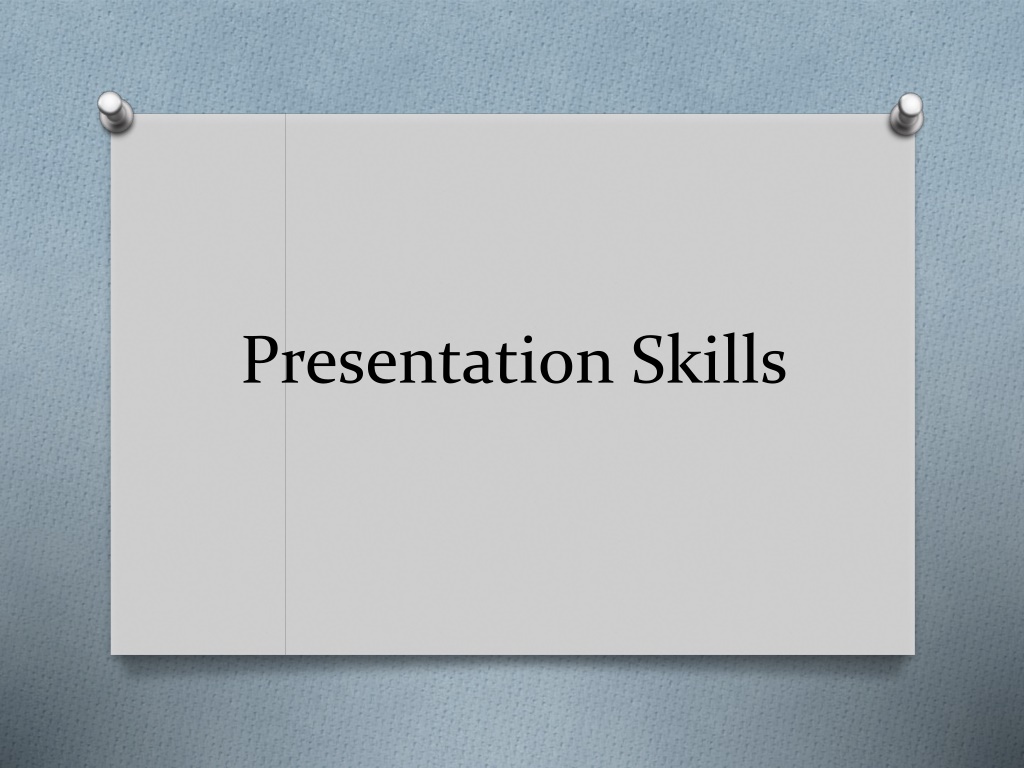 Presentation Skills